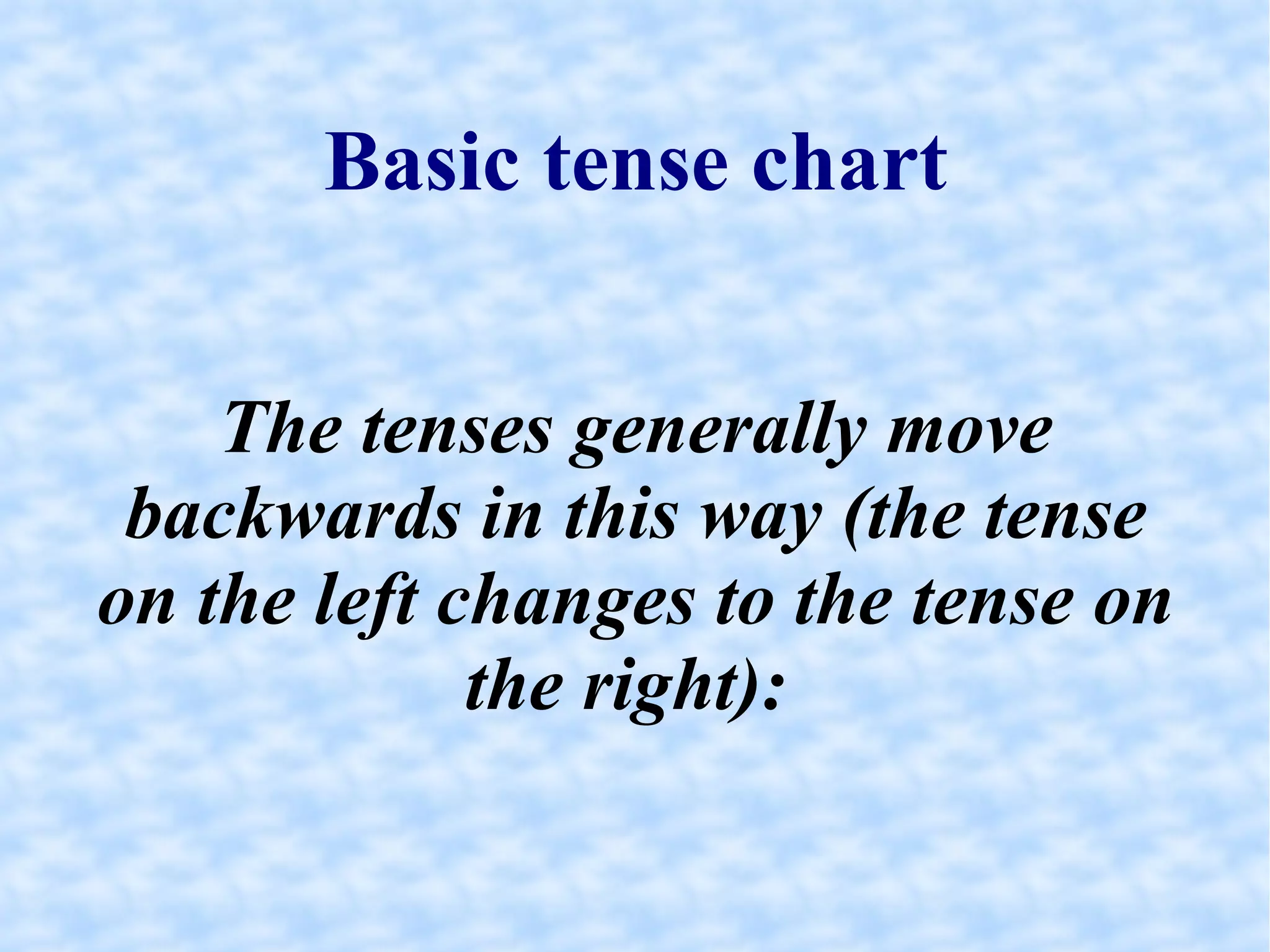 Basic tense chart

The tenses generally move backwards in this way (the tense on the left changes to the tense on the right):